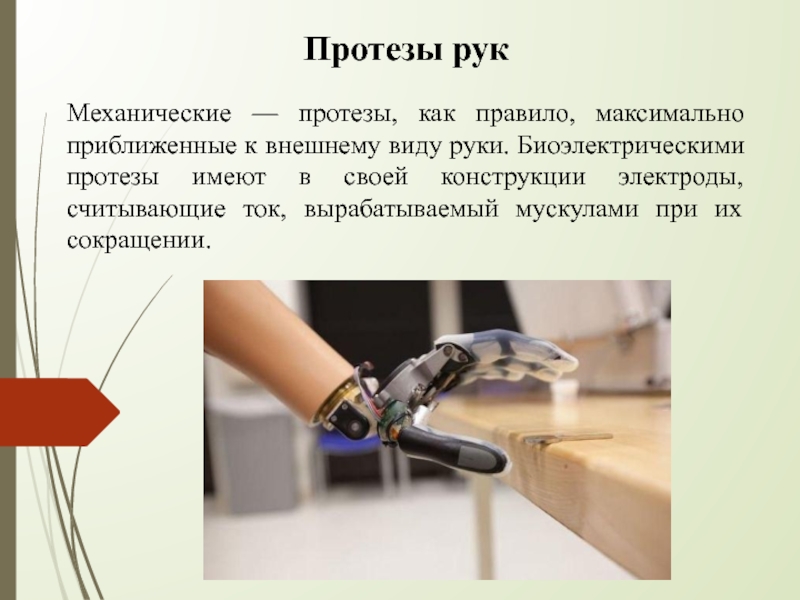 Протезы рук

Механические — протезы, как правило, максимально приближенные к внешнему виду руки. Биоэлектрическими протезы имеют в своей конструкции электроды, считывающие ток, вырабатываемый мускулами при их сокращении.